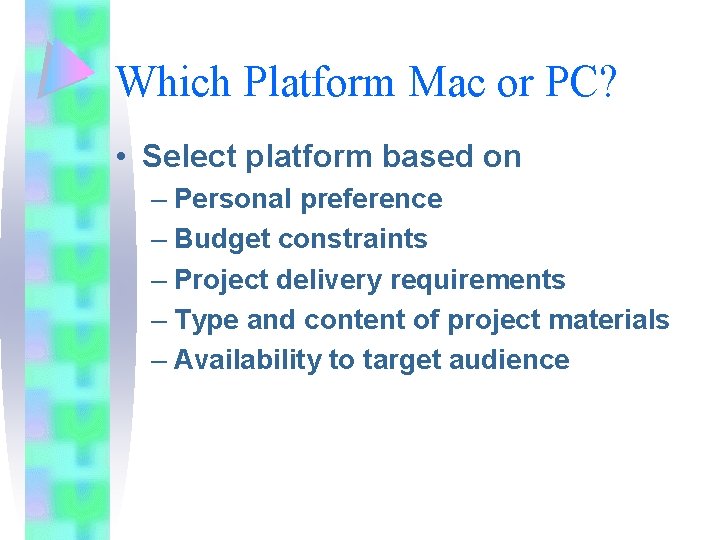 Which Platform Mac or PC?

• Select platform based on

– Personal preference

– Budget constraints

– Project delivery requirements

– Type and content of project materials

– Availability to target audience